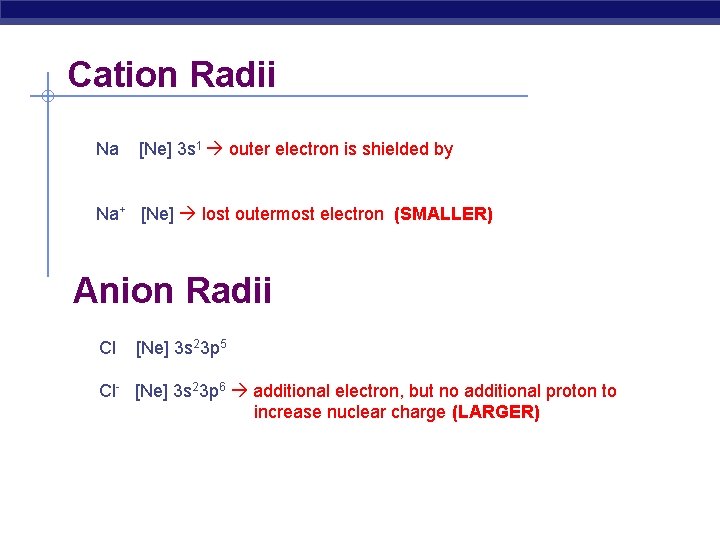 Cation Radii

Na [Ne] $3s^1$ → outer electron is shielded by

$Na^+$ [Ne] → lost outermost electron (SMALLER)

Anion Radii

Cl [Ne] $3s^2 3p^5$

$Cl^-$ [Ne] $3s^2 3p^6$ → additional electron, but no additional proton to increase nuclear charge (LARGER)